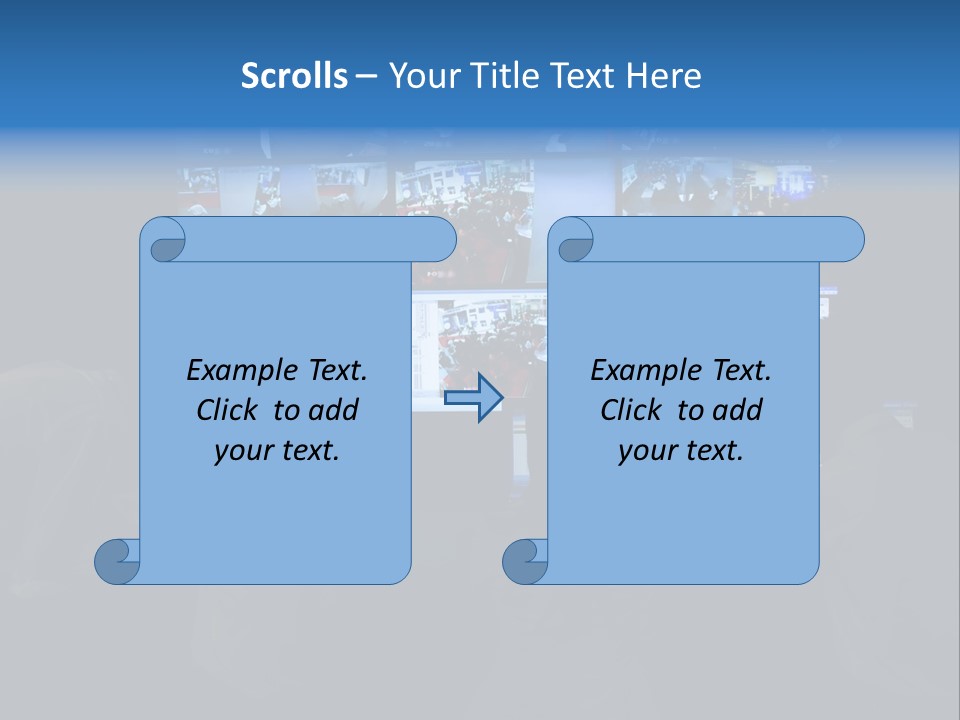 Scrolls – Your Title Text Here

Example Text. Click to add your text.

Example Text. Click to add your text.